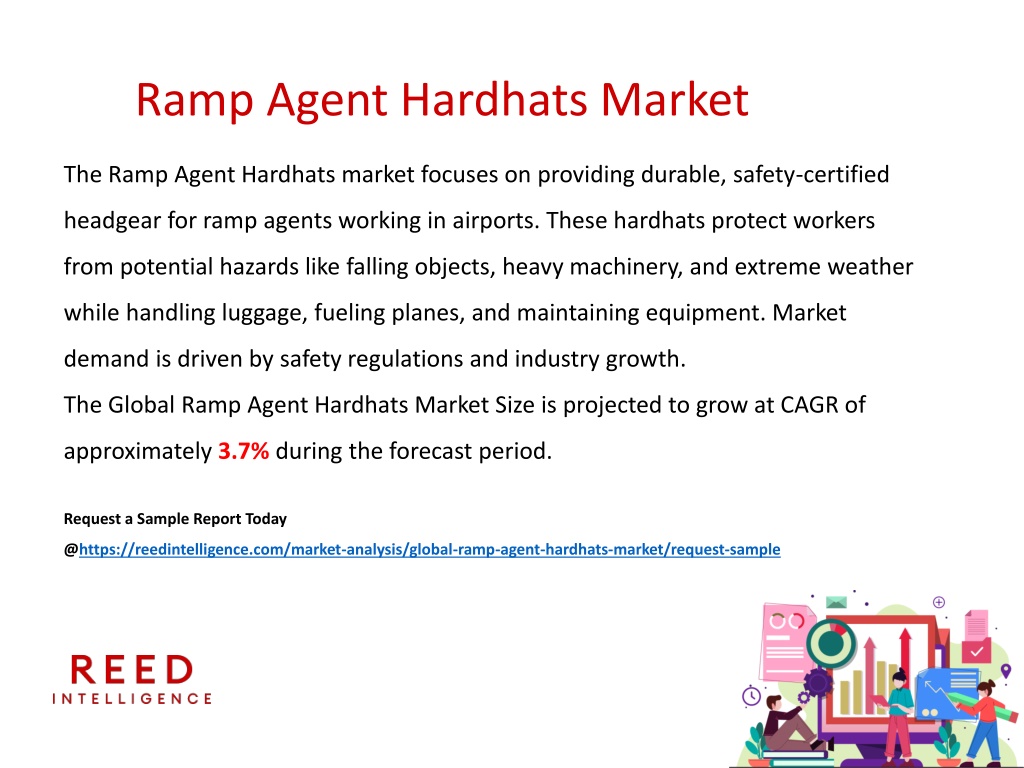 Ramp Agent Hardhats Market

The Ramp Agent Hardhats market focuses on providing durable, safety-certified headgear for ramp agents working in airports. These hardhats protect workers from potential hazards like falling objects, heavy machinery, and extreme weather while handling luggage, fueling planes, and maintaining equipment. Market demand is driven by safety regulations and industry growth.
The Global Ramp Agent Hardhats Market Size is projected to grow at CAGR of approximately 3.7% during the forecast period.

Request a Sample Report Today
@https://reedintelligence.com/market-analysis/global-ramp-agent-hardhats-market/request-sample

REED
INTELLIGENCE